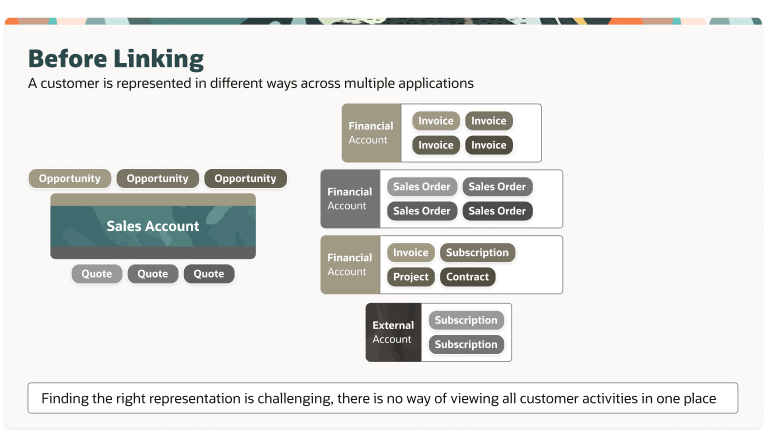 Before Linking
A customer is represented in different ways across multiple applications

Opportunity Opportunity Opportunity
Sales Account
Quote Quote Quote

Financial Account
Invoice Invoice
Invoice Invoice

Financial Account
Sales Order Sales Order
Sales Order Sales Order

Financial Account
Invoice Subscription
Project Contract

External Account
Subscription
Subscription

Finding the right representation is challenging, there is no way of viewing all customer activities in one place